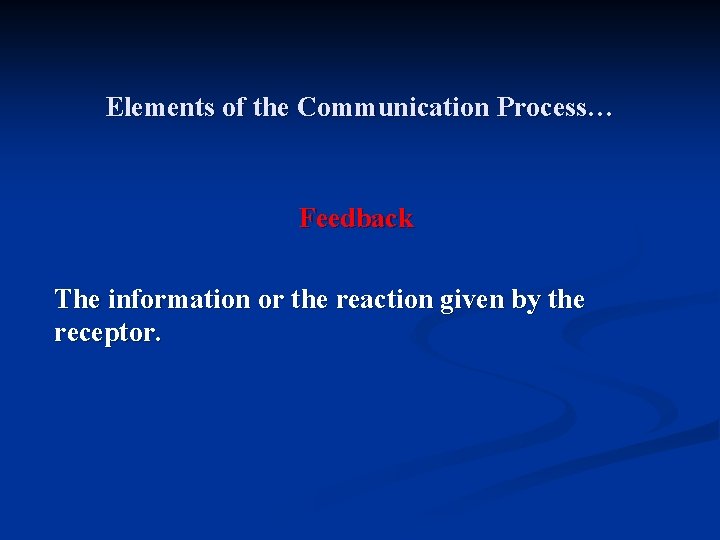 Elements of the Communication Process…

Feedback

The information or the reaction given by the receptor.